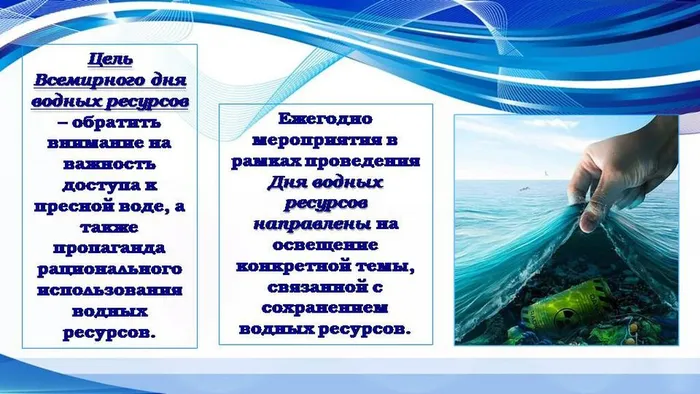 Цель Всемирного дня водных ресурсов – обратить внимание на важность доступа к пресной воде, а также пропаганда рационального использования водных ресурсов.

Ежегодно мероприятия в рамках проведения Дня водных ресурсов направлены на освещение конкретной темы, связанной с сохранением водных ресурсов.